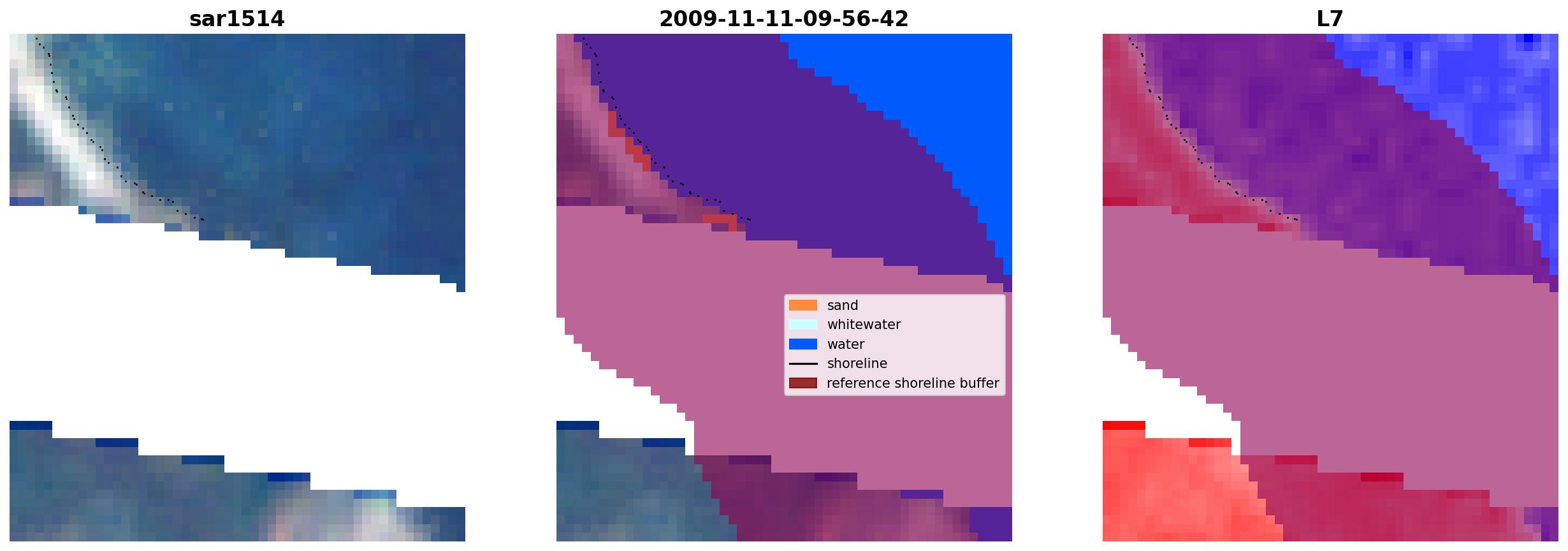 sar1514

2009-11-11-09-56-42

sand
whitewater
water
shoreline
reference shoreline buffer

L7